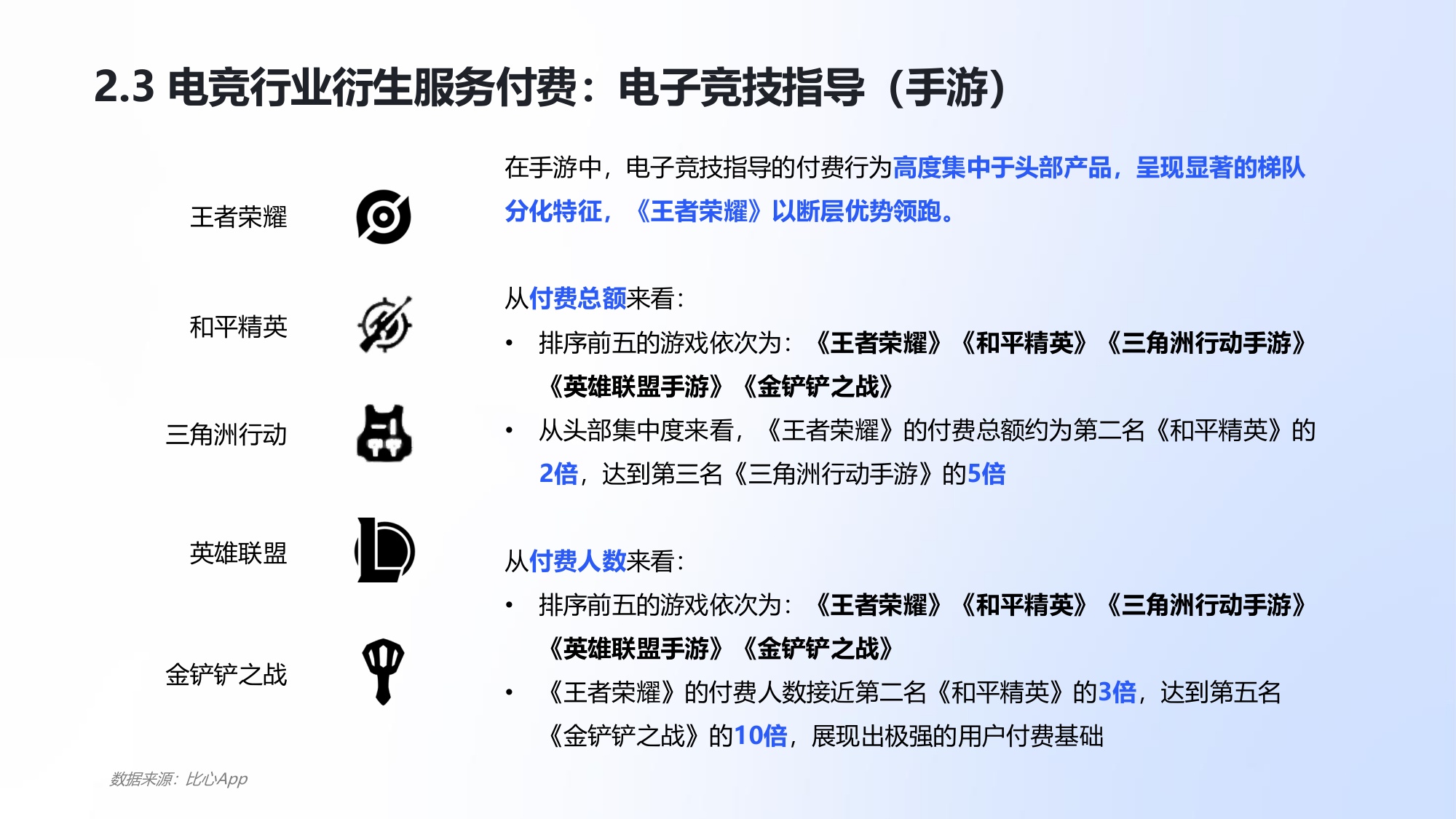 2.3 电竞行业衍生服务付费：电子竞技指导（手游）

王者荣耀

和平精英

三角洲行动

英雄联盟

金铲铲之战

在手游中，电子竞技指导的付费行为高度集中于头部产品，呈现显著的梯队分化特征，《王者荣耀》以断层优势领跑。

从付费总额来看：
• 排序前五的游戏依次为：《王者荣耀》《和平精英》《三角洲行动手游》《英雄联盟手游》《金铲铲之战》
• 从头部集中度来看，《王者荣耀》的付费总额约为第二名《和平精英》的2倍，达到第三名《三角洲行动手游》的5倍

从付费人数来看：
• 排序前五的游戏依次为：《王者荣耀》《和平精英》《三角洲行动手游》《英雄联盟手游》《金铲铲之战》
• 《王者荣耀》的付费人数接近第二名《和平精英》的3倍，达到第五名《金铲铲之战》的10倍，展现出极强的用户付费基础

数据来源：比心App